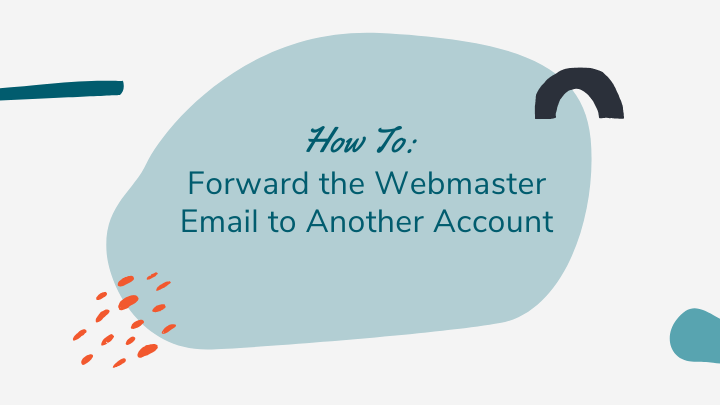 How To:
Forward the Webmaster Email to Another Account